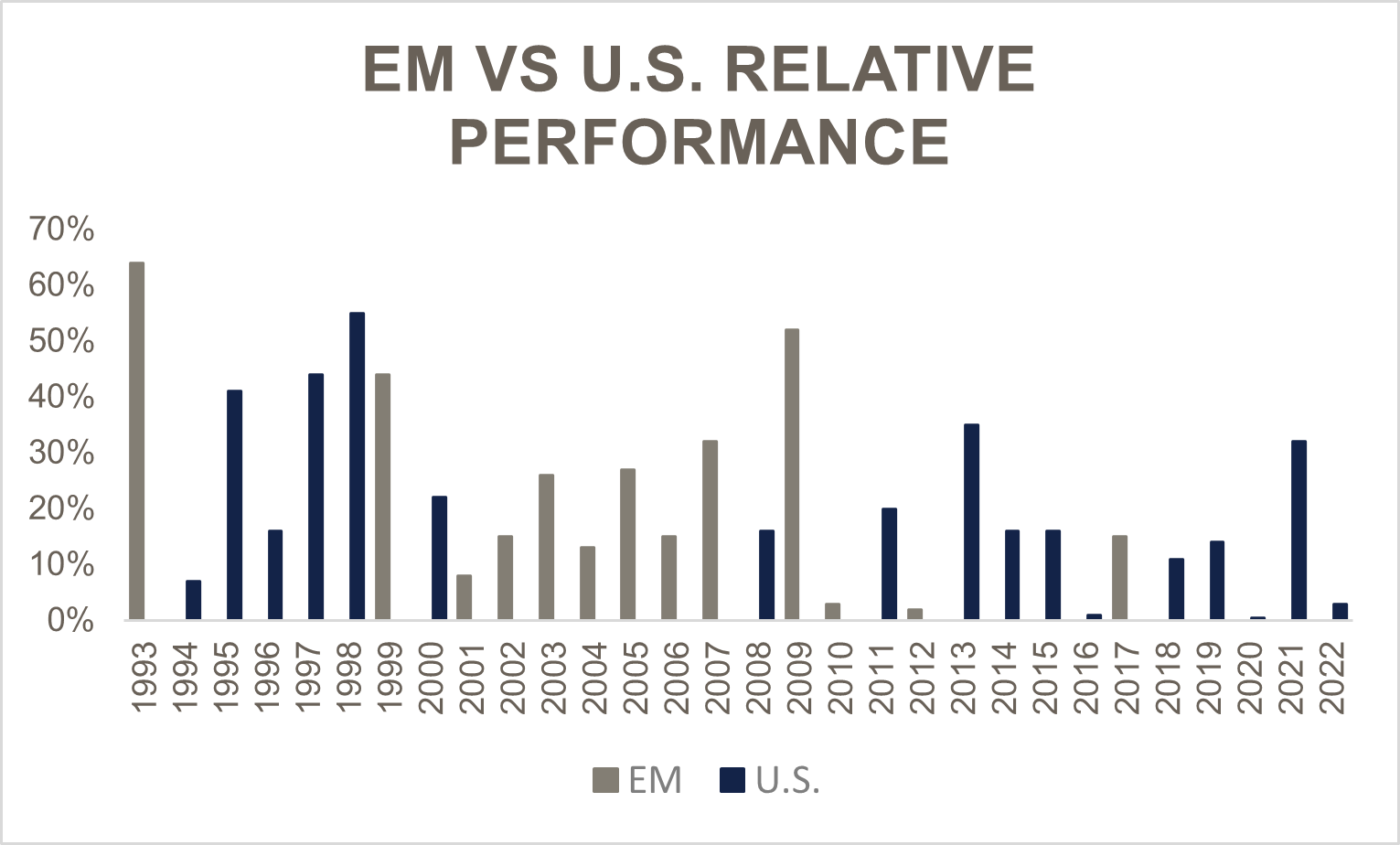 EM VS U.S. RELATIVE PERFORMANCE

70%
60%
50%
40%
30%
20%
10%
0%

1993
1994
1995
1996
1997
1998
1999
2000
2001
2002
2003
2004
2005
2006
2007
2008
2009
2010
2011
2012
2013
2014
2015
2016
2017
2018
2019
2020
2021
2022

EM U.S.